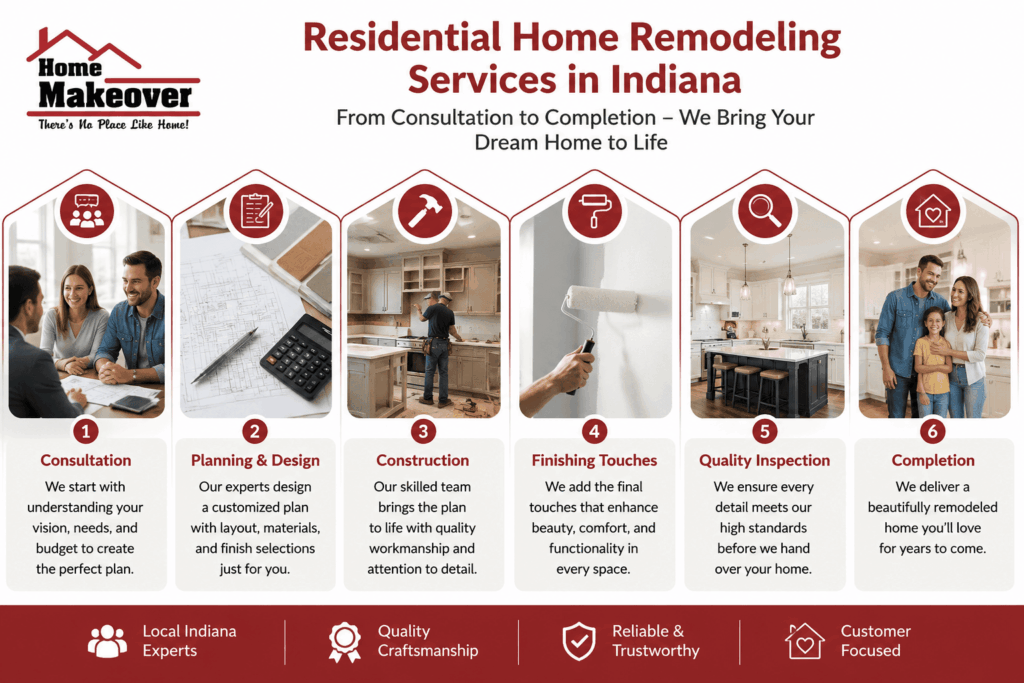 Home Makeover
There's No Place Like Home!

Residential Home Remodeling Services in Indiana

From Consultation to Completion – We Bring Your Dream Home to Life

1
Consultation
We start with understanding your vision, needs, and budget to create the perfect plan.

2
Planning & Design
Our experts design a customized plan with layout, materials, and finish selections just for you.

3
Construction
Our skilled team brings the plan to life with quality workmanship and attention to detail.

4
Finishing Touches
We add the final touches that enhance beauty, comfort, and functionality in every space.

5
Quality Inspection
We ensure every detail meets our high standards before we hand over your home.

6
Completion
We deliver a beautifully remodeled home you'll love for years to come.

Local Indiana Experts

Quality Craftsmanship

Reliable & Trustworthy

Customer Focused